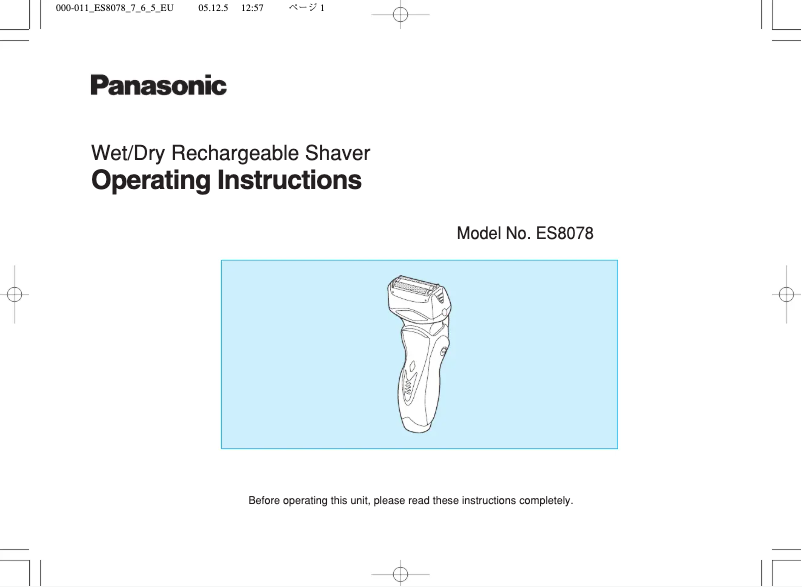 000-011_ES8078_7_6_5_EU 05.12.5 12:57 ページ 1

Panasonic

Wet/Dry Rechargeable Shaver
Operating Instructions

Model No. ES8078

Before operating this unit, please read these instructions completely.